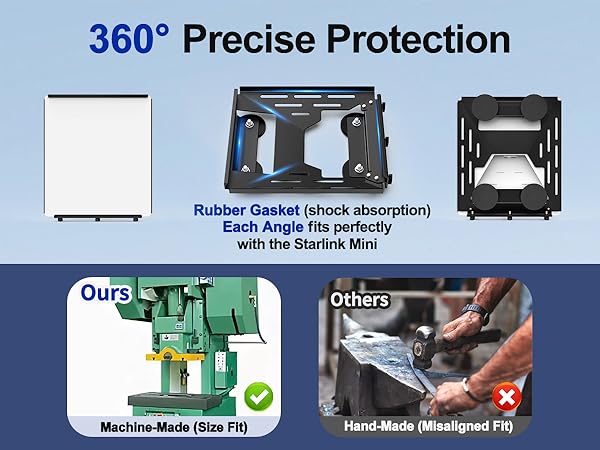 360° Precise Protection

Rubber Gasket (shock absorption)
Each Angle fits perfectly with the Starlink Mini

Ours

Machine-Made (Size Fit)

Others

Hand-Made (Misaligned Fit)